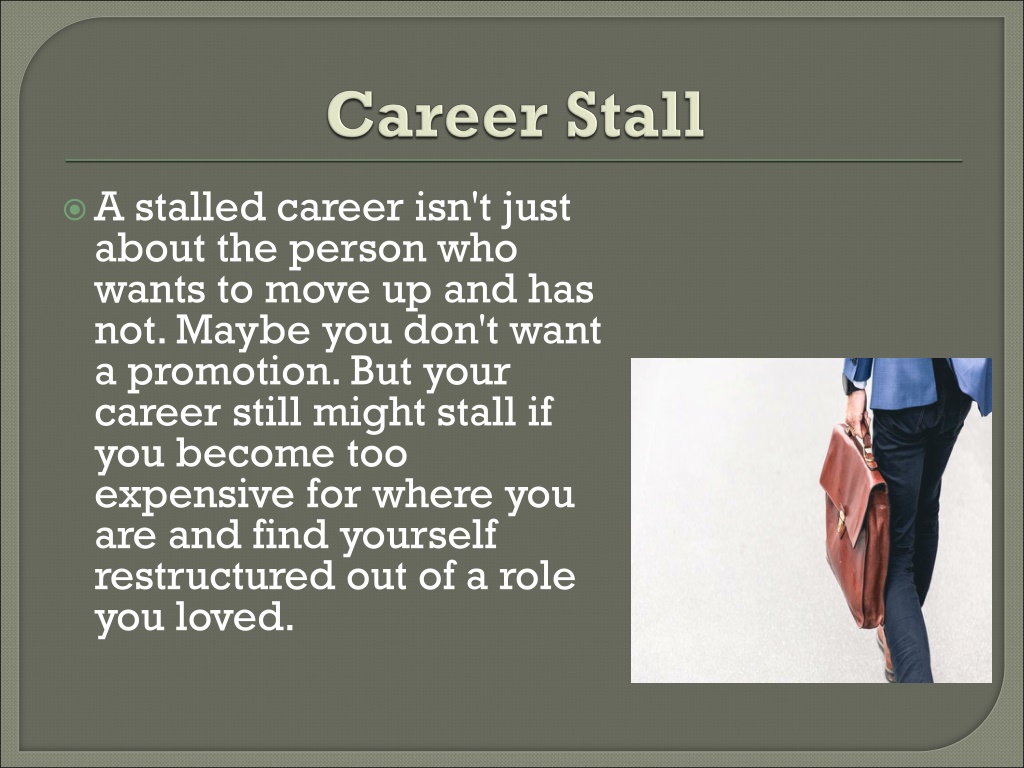 Career Stall

A stalled career isn't just about the person who wants to move up and has not. Maybe you don't want a promotion. But your career still might stall if you become too expensive for where you are and find yourself restructured out of a role you loved.